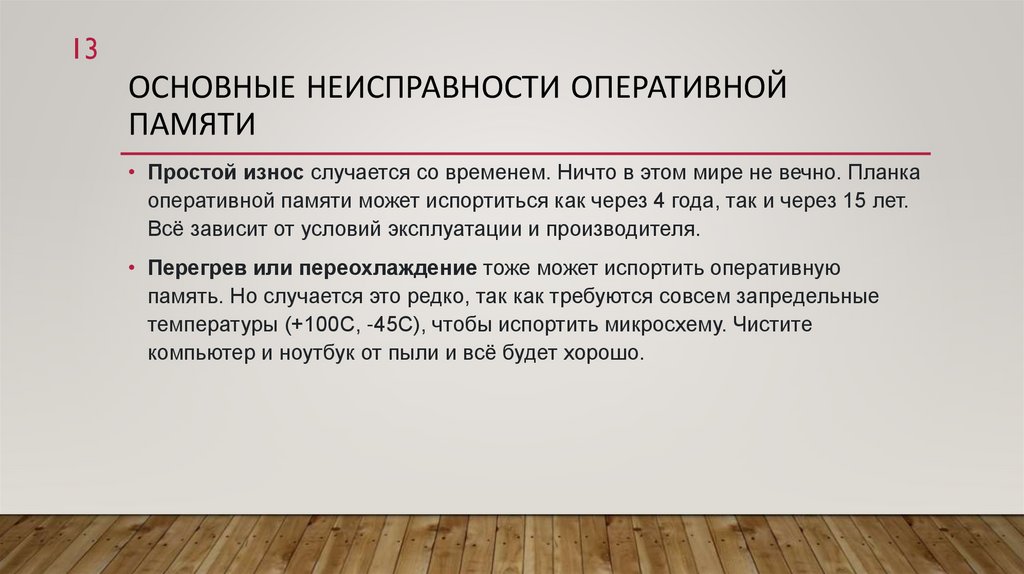 13

ОСНОВНЫЕ НЕИСПРАВНОСТИ ОПЕРАТИВНОЙ ПАМЯТИ

• Простой износ случается со временем. Ничто в этом мире не вечно. Планка оперативной памяти может испортиться как через 4 года, так и через 15 лет. Всё зависит от условий эксплуатации и производителя.

• Перегрев или переохлаждение тоже может испортить оперативную память. Но случается это редко, так как требуются совсем запредельные температуры (+100С, -45С), чтобы испортить микросхему. Чистите компьютер и ноутбук от пыли и всё будет хорошо.